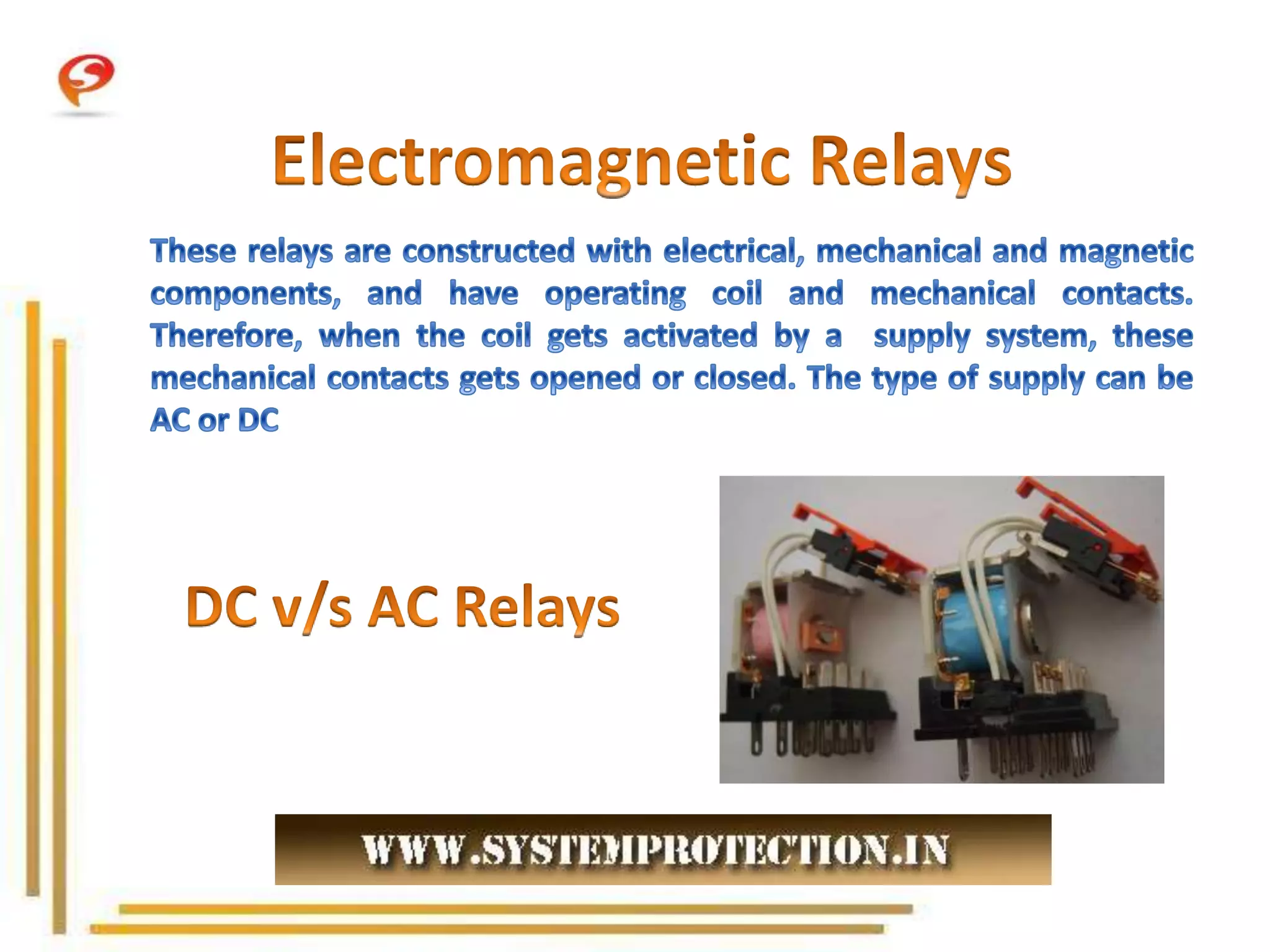 Electromagnetic Relays

These relays are constructed with electrical, mechanical and magnetic components, and have operating coil and mechanical contacts. Therefore, when the coil gets activated by a supply system, these mechanical contacts gets opened or closed. The type of supply can be AC or DC

DC v/s AC Relays

WWW.SYSTEMPROTECTION.IN